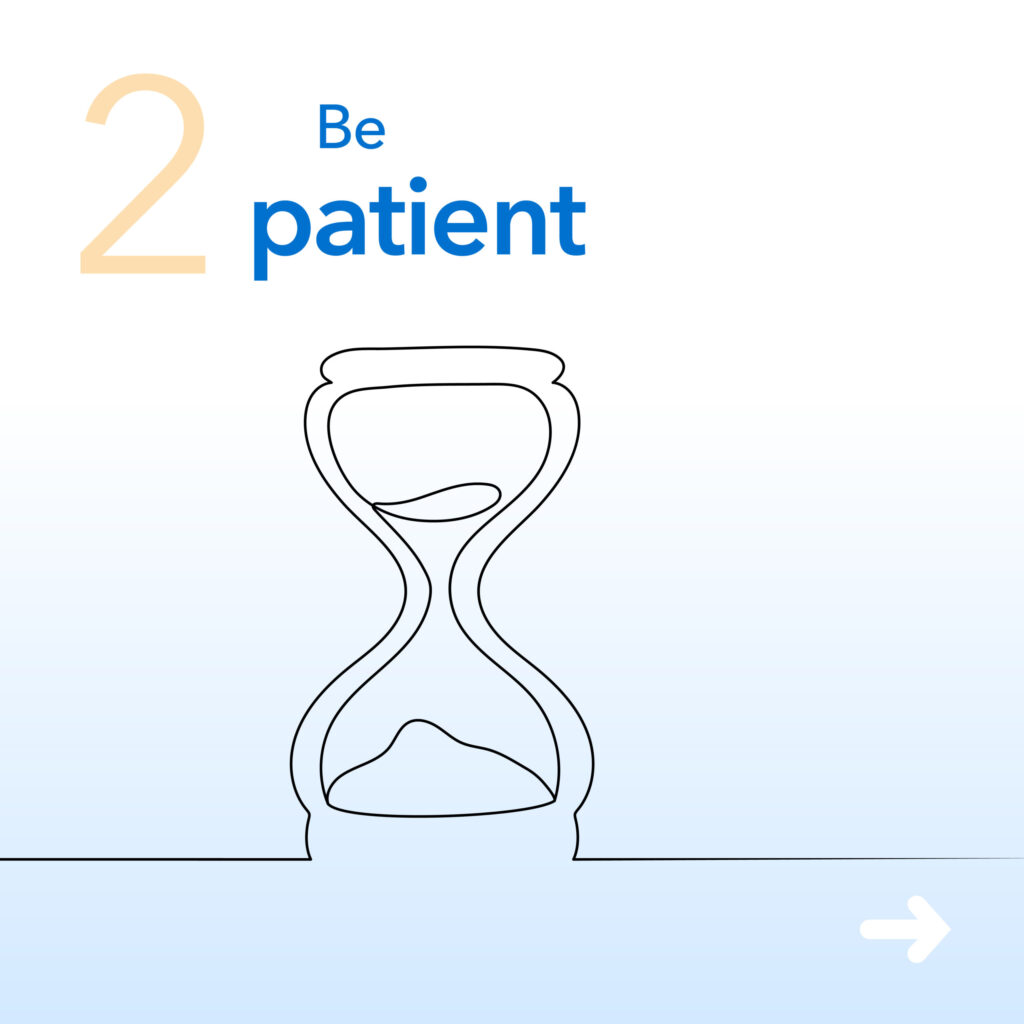 2

Be
patient